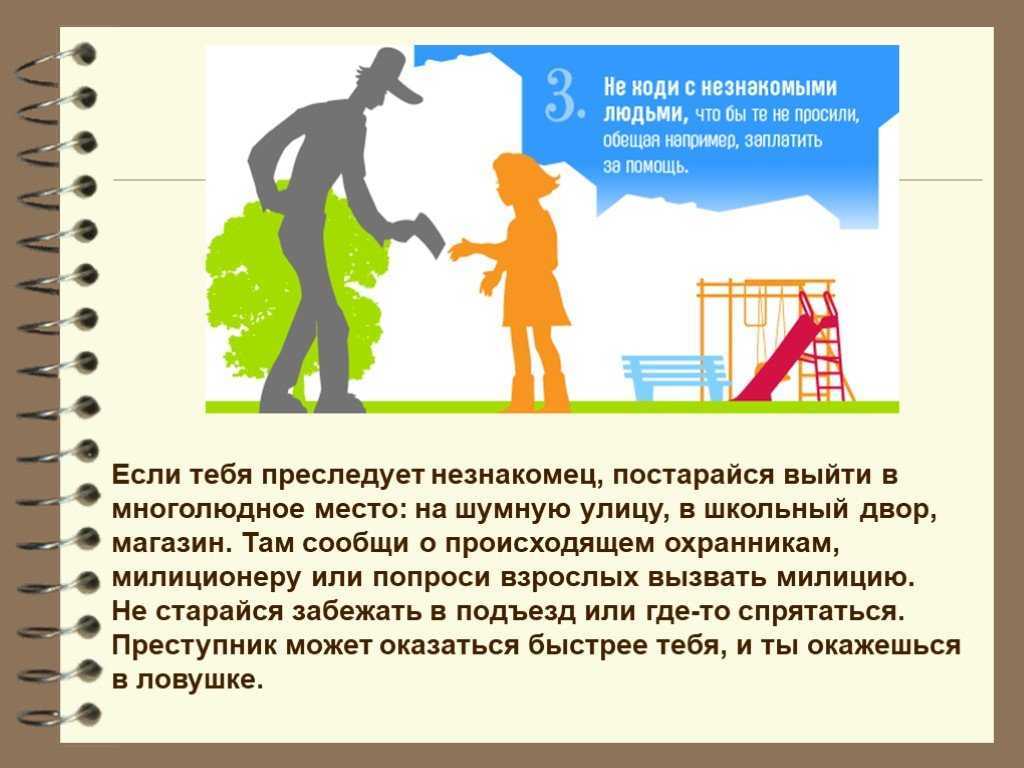 3. Не ходи с незнакомыми людьми, что бы те не просили, обещая например, заплатить за помощь.

Если тебя преследует незнакомец, постарайся выйти в многолюдное место: на шумную улицу, в школьный двор, магазин. Там сообщи о происходящем охранникам, милиционеру или попроси взрослых вызвать милицию. Не старайся забежать в подъезд или где-то спрятаться. Преступник может оказаться быстрее тебя, и ты окажешься в ловушке.